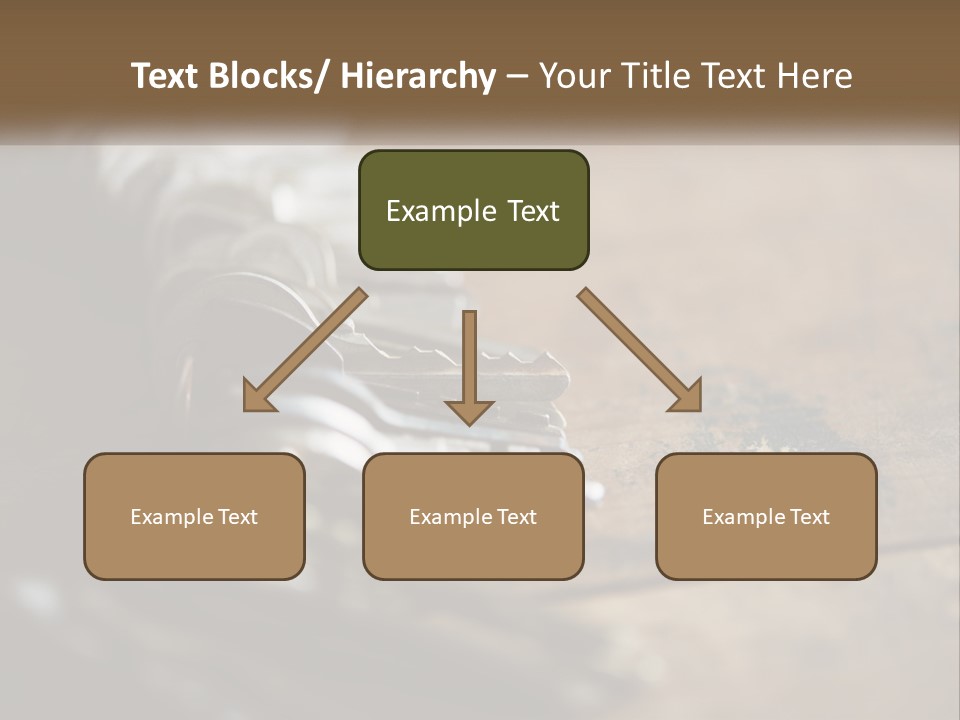 Text Blocks/ Hierarchy – Your Title Text Here

Example Text

Example Text

Example Text

Example Text